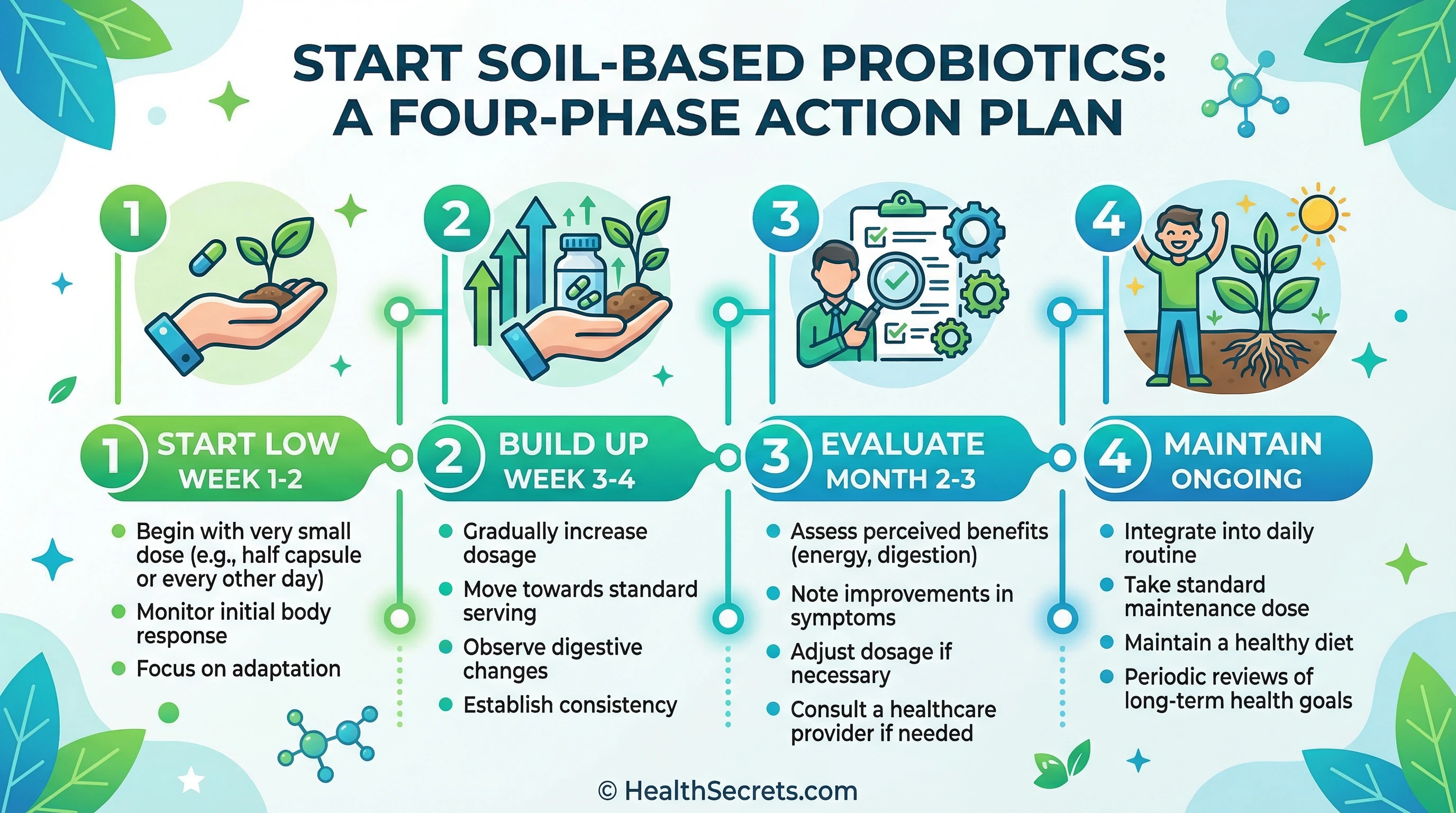 START SOIL-BASED PROBIOTICS: A FOUR-PHASE ACTION PLAN

1

2

3

4

1 START LOW WEEK 1-2

- Begin with very small dose (e.g., half capsule or every other day)
- Monitor initial body response
- Focus on adaptation

2 BUILD UP WEEK 3-4

- Gradually increase dosage
- Move towards standard serving
- Observe digestive changes
- Establish consistency

3 EVALUATE MONTH 2-3

- Assess perceived benefits (energy, digestion)
- Note improvements in symptoms
- Adjust dosage if necessary
- Consult a healthcare provider if needed

4 MAINTAIN ONGOING

- Integrate into daily routine
- Take standard maintenance dose
- Maintain a healthy diet
- Periodic reviews of long-term health goals

© HealthSecrets.com